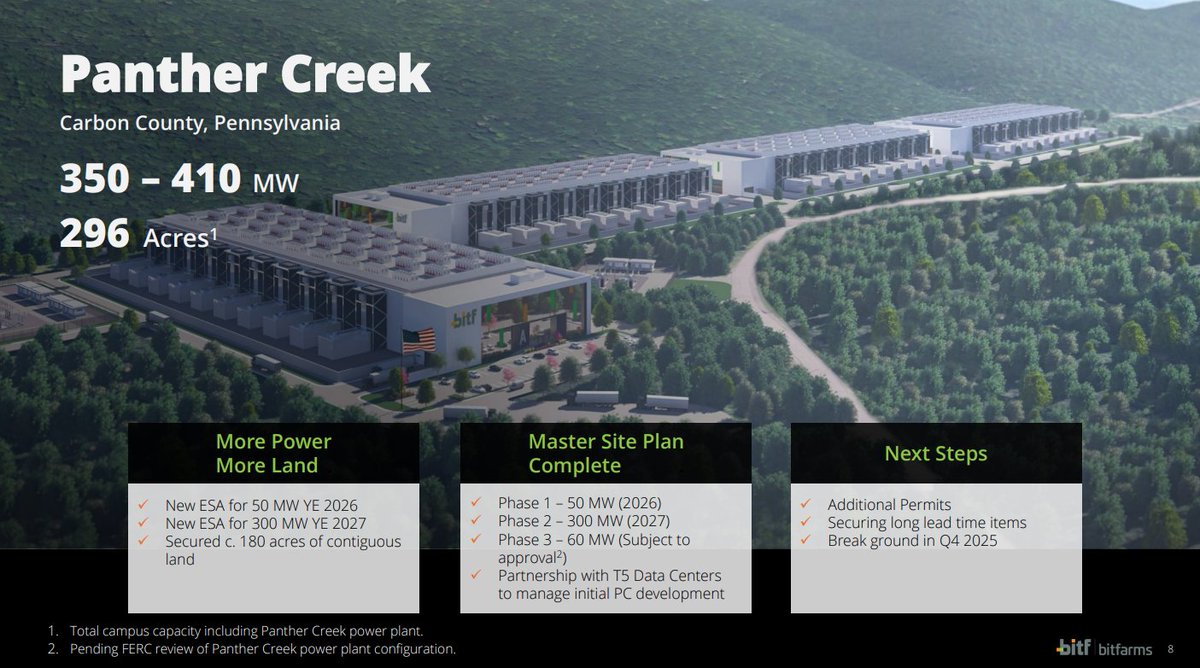 Panther Creek

Carbon County, Pennsylvania

350 – 410 MW

296 Acres$^1$

bitf

bitf

More Power
More Land

✓ New ESA for 50 MW YE 2026
✓ New ESA for 300 MW YE 2027
✓ Secured c. 180 acres of contiguous land

Master Site Plan
Complete

✓ Phase 1 – 50 MW (2026)
✓ Phase 2 – 300 MW (2027)
✓ Phase 3 – 60 MW (Subject to approval$^2$)
✓ Partnership with T5 Data Centers to manage initial PC development

Next Steps

✓ Additional Permits
✓ Securing long lead time items
✓ Break ground in Q4 2025

1. Total campus capacity including Panther Creek power plant.
2. Pending FERC review of Panther Creek power plant configuration.

bitf | bitfarms

8